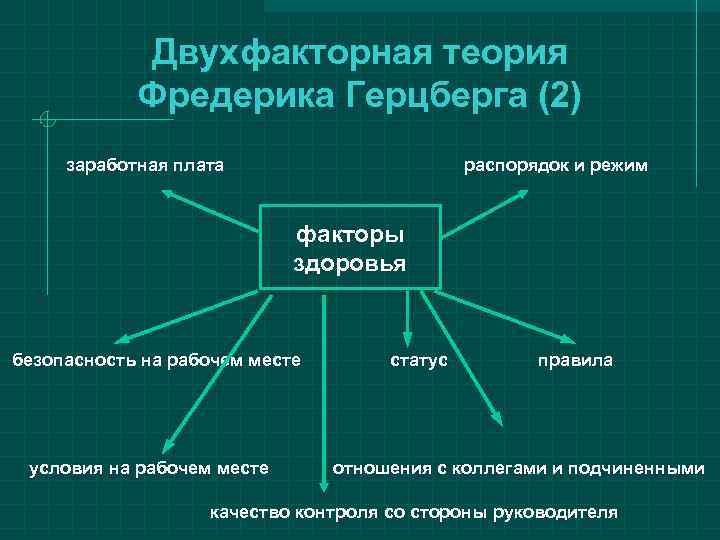 Двухфакторная теория Фредерика Герцберга (2)

заработная плата

распорядок и режим

факторы здоровья

безопасность на рабочем месте

статус

правила

условия на рабочем месте

отношения с коллегами и подчиненными

качество контроля со стороны руководителя